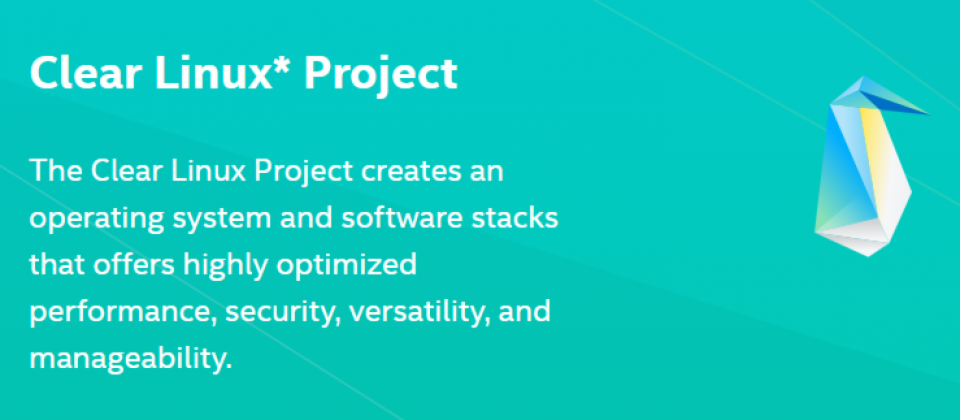 Clear Linux* Project

The Clear Linux Project creates an operating system and software stacks that offers highly optimized performance, security, versatility, and manageability.